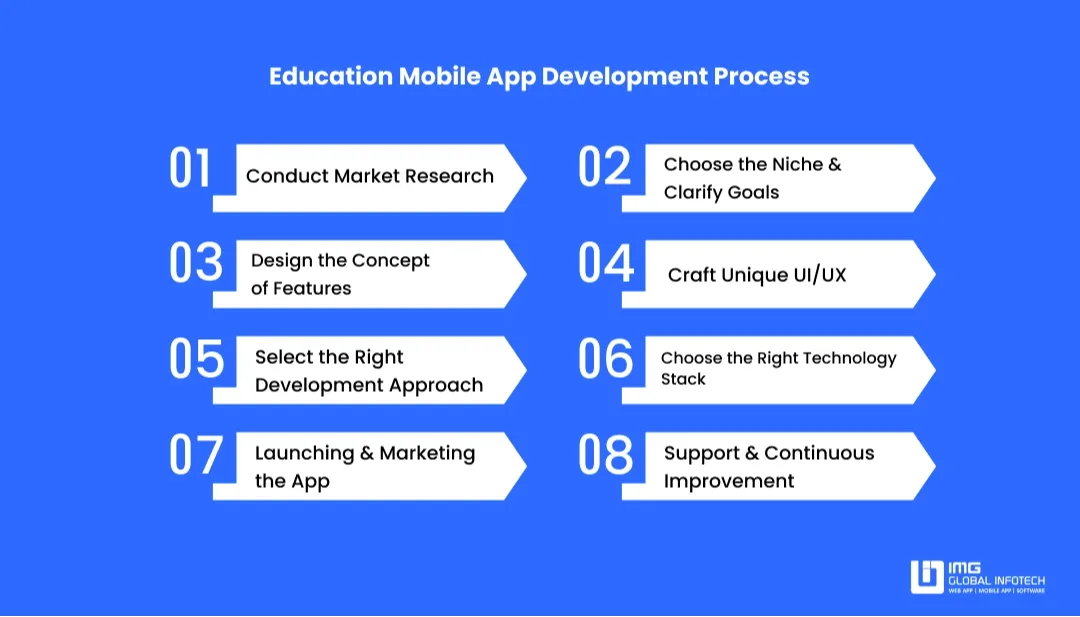 Education Mobile App Development Process

01 Conduct Market Research

02 Choose the Niche & Clarify Goals

03 Design the Concept of Features

04 Craft Unique UI/UX

05 Select the Right Development Approach

06 Choose the Right Technology Stack

07 Launching & Marketing the App

08 Support & Continuous Improvement

IMG GLOBAL INFOTECH
WEB APP | MOBILE APP | SOFTWARE